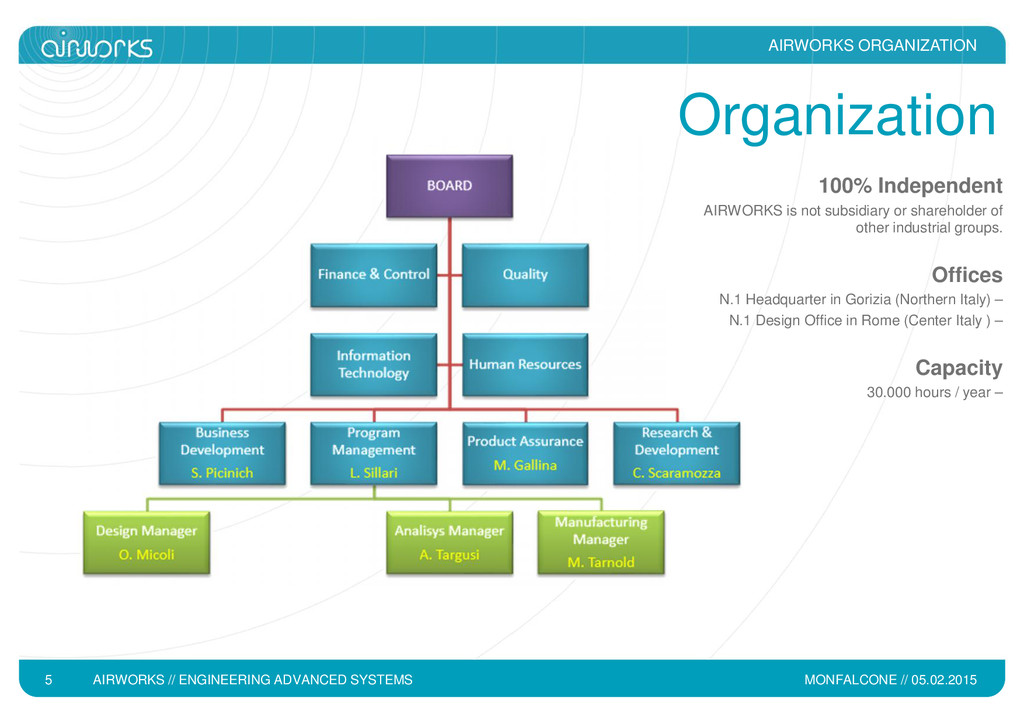 airworks

AIRWORKS ORGANIZATION

Organization

BOARD

Finance & Control

Quality

Information Technology

Human Resources

Business Development
S. Picinich

Program Management
L. Sillari

Product Assurance
M. Gallina

Research & Development
C. Scaramozza

Design Manager
O. Micoli

Analisys Manager
A. Targusi

Manufacturing Manager
M. Tarnold

100% Independent

AIRWORKS is not subsidiary or shareholder of other industrial groups.

Offices

N.1 Headquarter in Gorizia (Northern Italy) –

N.1 Design Office in Rome (Center Italy ) –

Capacity

30.000 hours / year –

5 AIRWORKS // ENGINEERING ADVANCED SYSTEMS MONFALCONE // 05.02.2015